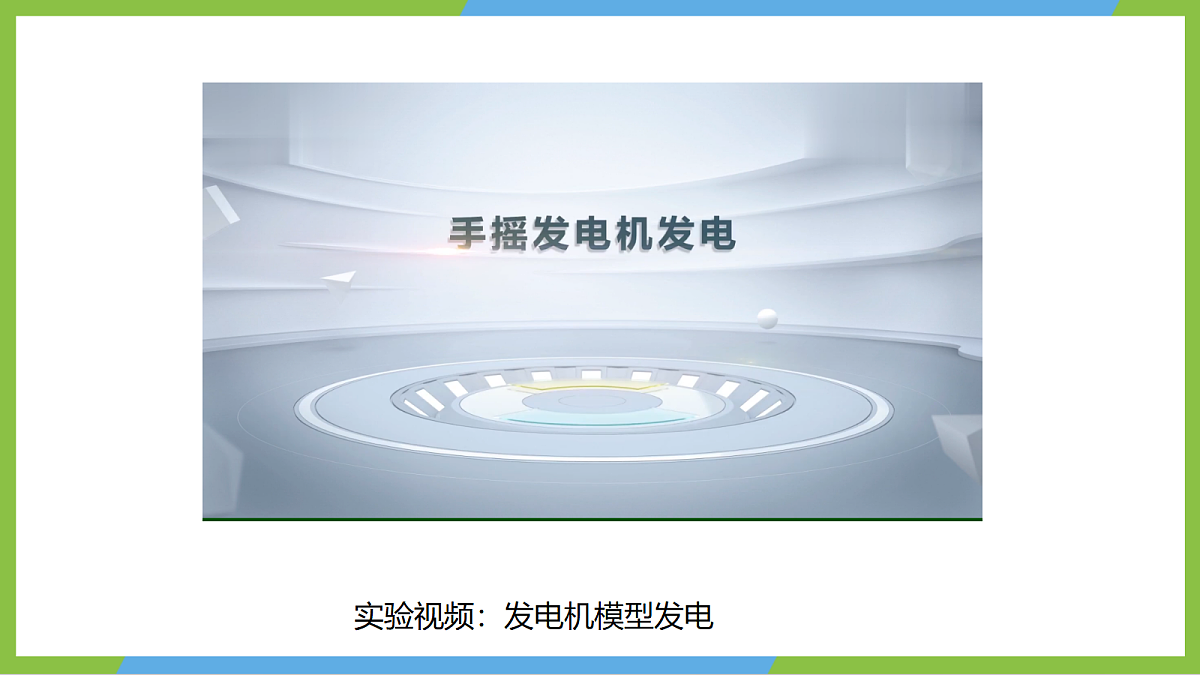 手摇发电机发电

实验视频：发电机模型发电